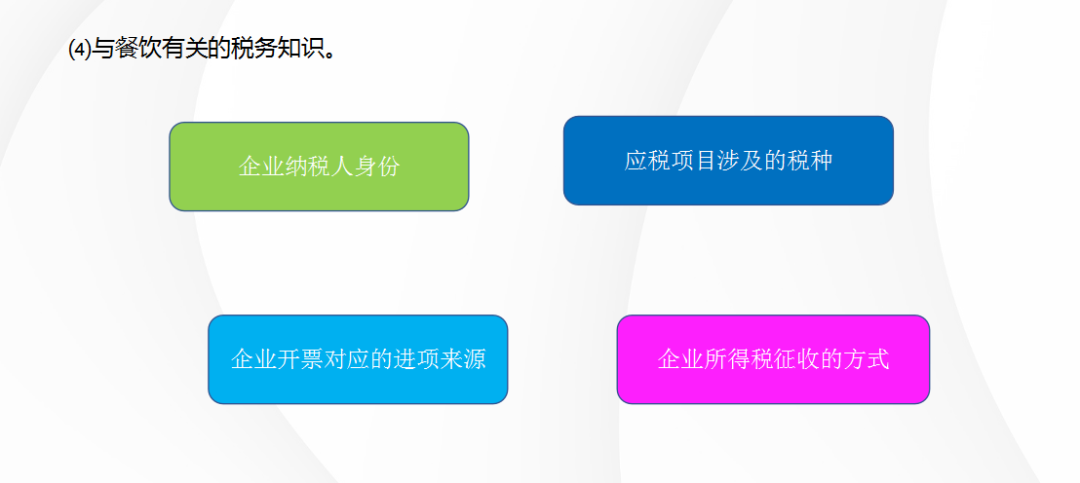 ⑷与餐饮有关的税务知识。

企业纳税人身份

应税项目涉及的税种

企业开票对应的进项来源

企业所得税征收的方式